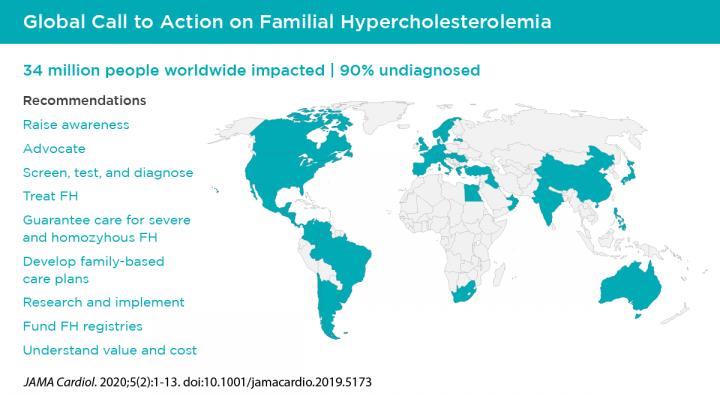 Global Call to Action on Familial Hypercholesterolemia

34 million people worldwide impacted | 90% undiagnosed

Recommendations

Raise awareness

Advocate

Screen, test, and diagnose

Treat FH

Guarantee care for severe and homozyhous FH

Develop family-based care plans

Research and implement

Fund FH registries

Understand value and cost

JAMA Cardiol. 2020;5(2):1-13. doi:10.1001/jamacardio.2019.5173